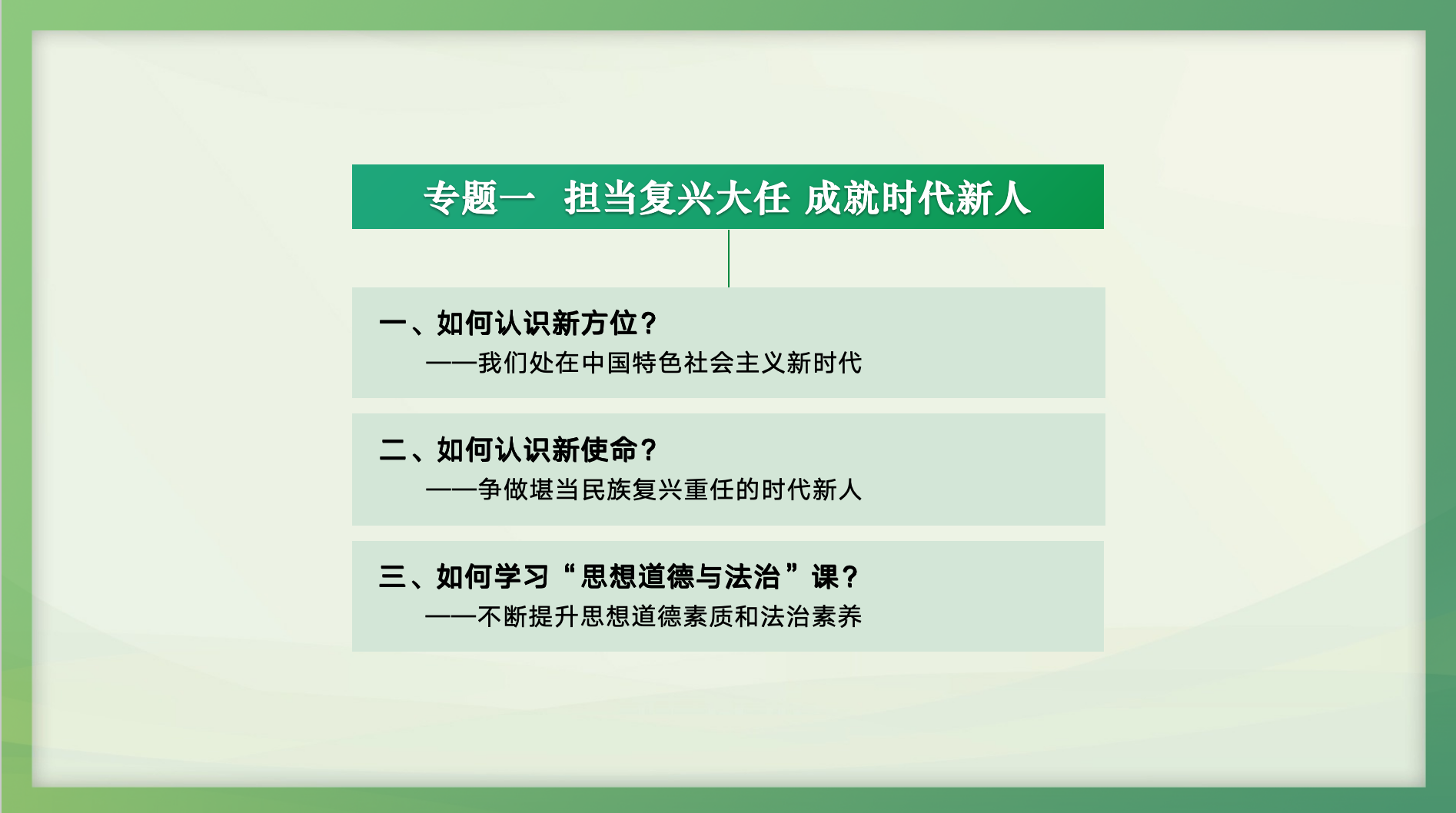 专题一　担当复兴大任 成就时代新人

一、如何认识新方位？
——我们处在中国特色社会主义新时代

二、如何认识新使命？
——争做堪当民族复兴重任的时代新人

三、如何学习“思想道德与法治”课？
——不断提升思想道德素质和法治素养